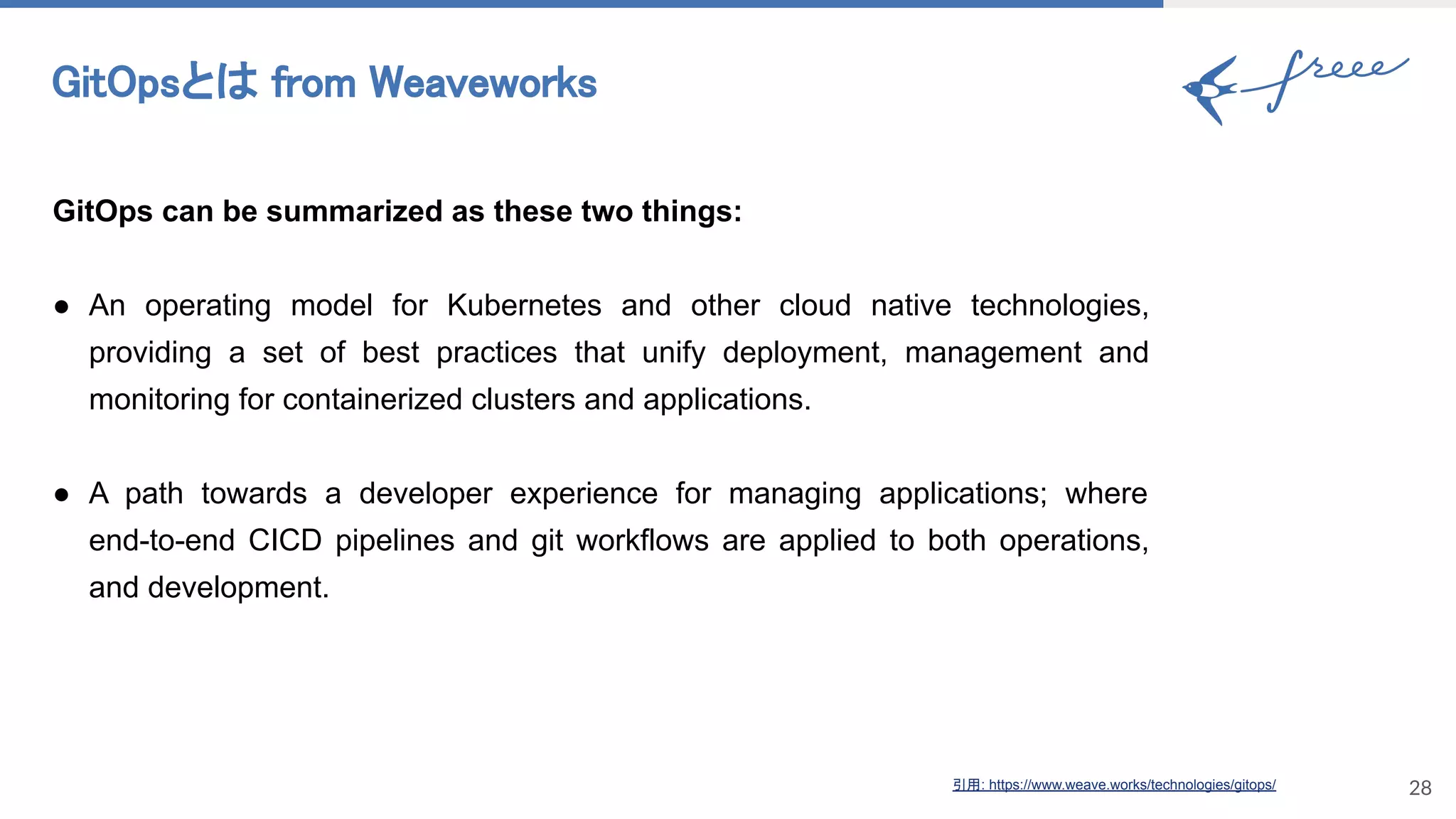 GitOpsとは from Weaveworks

freee

GitOps can be summarized as these two things:

● An operating model for Kubernetes and other cloud native technologies, providing a set of best practices that unify deployment, management and monitoring for containerized clusters and applications.

● A path towards a developer experience for managing applications; where end-to-end CICD pipelines and git workflows are applied to both operations, and development.

引用: https://www.weave.works/technologies/gitops/

28